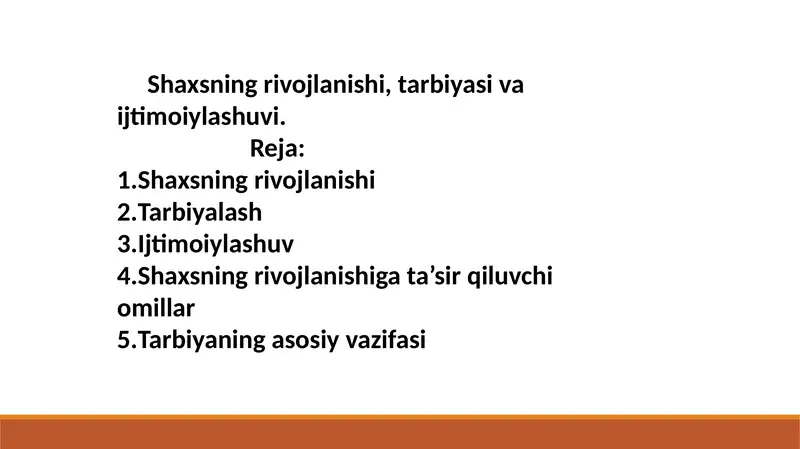 Shaxsning rivojlanishi, tarbiyasi va ijtimoiylashuvi.

Reja:

1.Shaxsning rivojlanishi
2.Tarbiyalash
3.Ijtimoiylashuv
4.Shaxsning rivojlanishiga ta’sir qiluvchi omillar
5.Tarbiyaning asosiy vazifasi